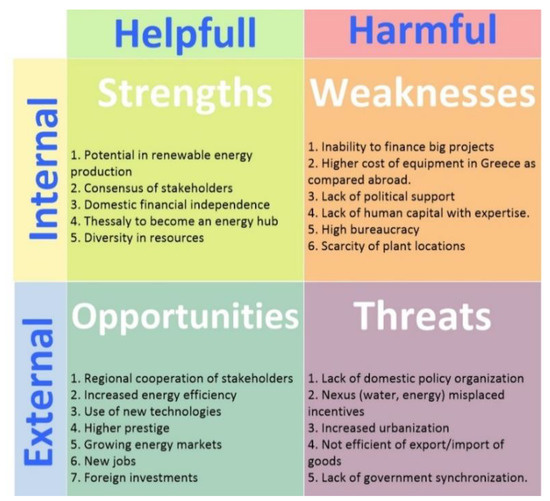 Helpfull

Harmful

Internal

Strengths

1. Potential in renewable energy production
2. Consensus of stakeholders
3. Domestic financial independence
4. Thessaly to become an energy hub
5. Diversity in resources

Weaknesses

1. Inability to finance big projects
2. Higher cost of equipment in Greece as compared abroad.
3. Lack of political support
4. Lack of human capital with expertise.
5. High bureaucracy
6. Scarcity of plant locations

External

Opportunities

1. Regional cooperation of stakeholders
2. Increased energy efficiency
3. Use of new technologies
4. Higher prestige
5. Growing energy markets
6. New jobs
7. Foreign investments

Threats

1. Lack of domestic policy organization
2. Nexus (water, energy) misplaced incentives
3. Increased urbanization
4. Not efficient of export/import of goods
5. Lack of government synchronization.